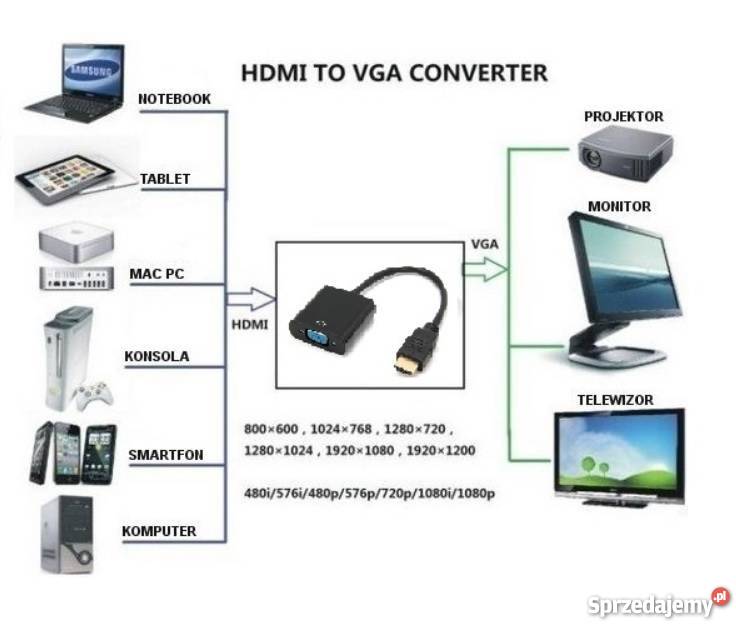 HDMI TO VGA CONVERTER

SAMSUNG

NOTEBOOK

TABLET

MAC PC

KONSOLA

SMARTFON

KOMPUTER

HDMI

VGA

PROJEKTOR

MONITOR

TELEWIZOR

800×600 , 1024×768 , 1280×720 , 1280×1024 , 1920×1080 , 1920×1200

480i/576i/480p/576p/720p/1080i/1080p

Sprzedajemy.pl